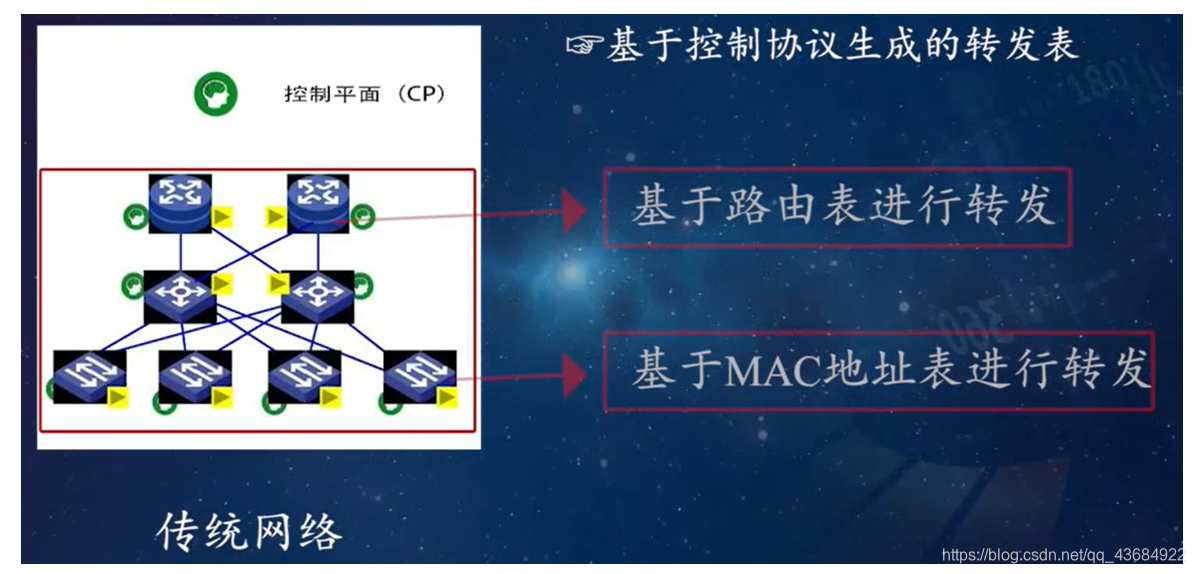 控制平面（CP）

☞基于控制协议生成的转发表

基于路由表进行转发

基于MAC地址表进行转发

传统网络

https://blog.csdn.net/qq_43684922